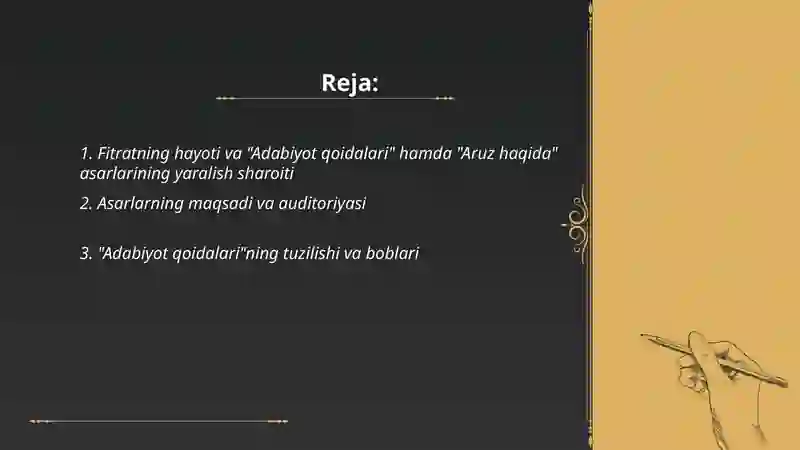 Reja:

1. Fitratning hayoti va "Adabiyot qoidalari" hamda "Aruz haqida" asarlarining yaralish sharoiti

2. Asarlarning maqsadi va auditoriyasi

3. "Adabiyot qoidalari"ning tuzilishi va boblari